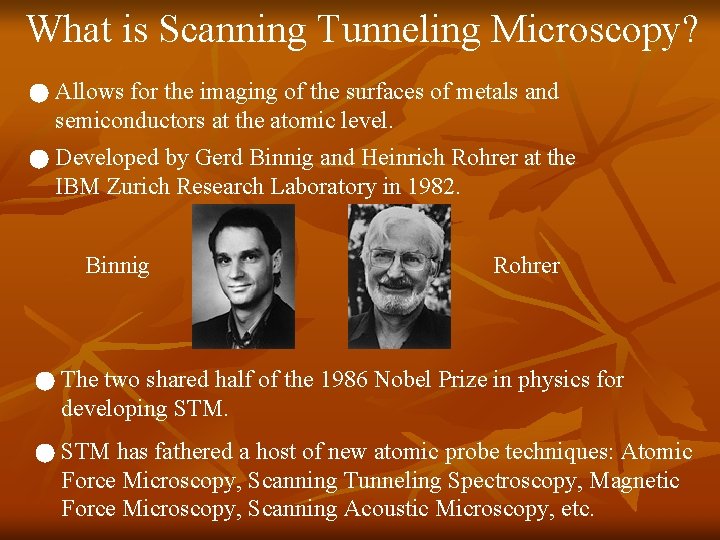 What is Scanning Tunneling Microscopy?

● Allows for the imaging of the surfaces of metals and semiconductors at the atomic level.

● Developed by Gerd Binnig and Heinrich Rohrer at the IBM Zurich Research Laboratory in 1982.

Binnig

Rohrer

● The two shared half of the 1986 Nobel Prize in physics for developing STM.

● STM has fathered a host of new atomic probe techniques: Atomic Force Microscopy, Scanning Tunneling Spectroscopy, Magnetic Force Microscopy, Scanning Acoustic Microscopy, etc.